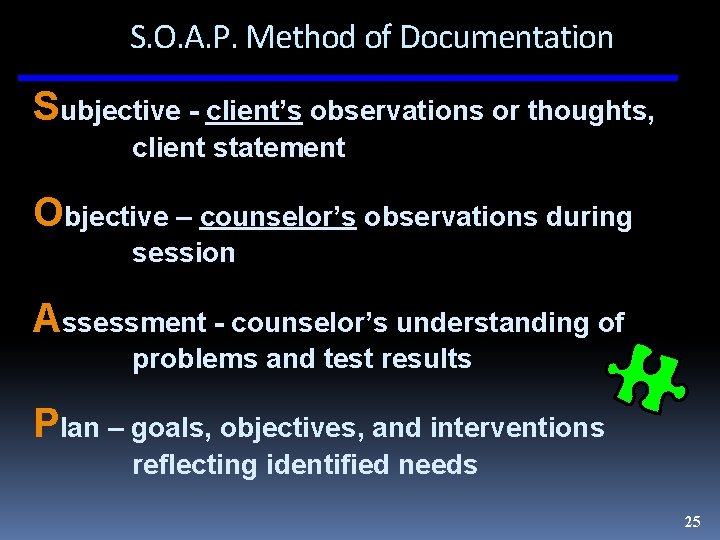 S.O.A.P. Method of Documentation

Subjective - client's observations or thoughts, client statement

Objective – counselor's observations during session

Assessment - counselor's understanding of problems and test results

Plan – goals, objectives, and interventions reflecting identified needs

25